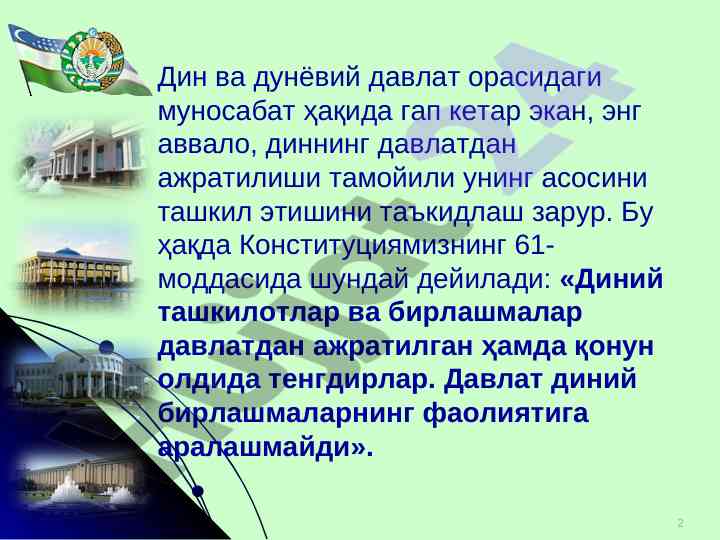 Дин ва дунёвий давлат орасидаги муносабат ҳақида гап кетар экан, энг аввало, диннинг давлатдан ажратилиши тамойили унинг асосини ташкил этишини таъкидлаш зарур. Бу ҳақда Конституциямизнинг 61-моддасида шундай дейилади: «Диний ташкилотлар ва бирлашмалар давлатдан ажратилган ҳамда қонун олдида тенгдирлар. Давлат диний бирлашмаларнинг фаолиятига аралашмайди».

2